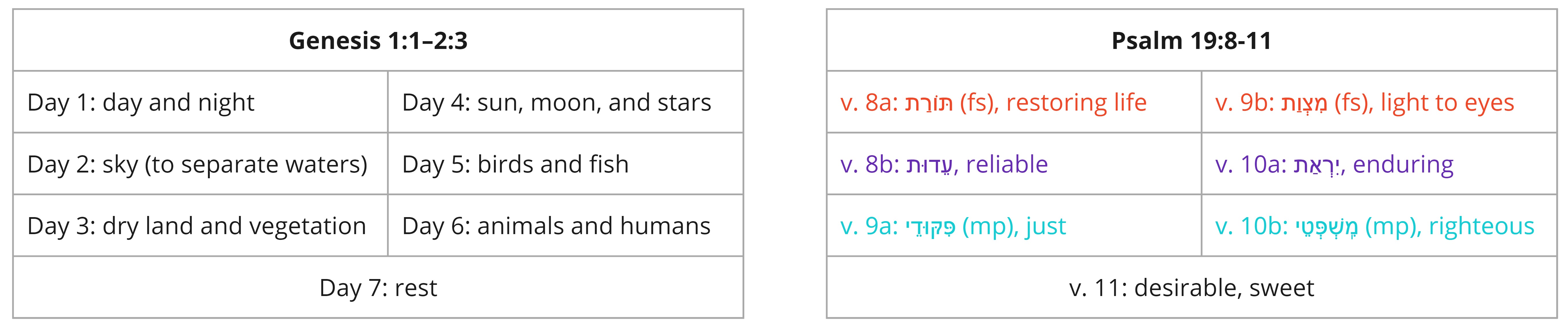 | Genesis 1:1–2:3 | |
|---|---|
| Day 1: day and night | Day 4: sun, moon, and stars |
| Day 2: sky (to separate waters) | Day 5: birds and fish |
| Day 3: dry land and vegetation | Day 6: animals and humans |
| Day 7: rest | |

| Psalm 19:8-11 | |
|---|---|
| v. 8a: תּוֹרַת (fs), restoring life | v. 9b: מִצְוַת (fs), light to eyes |
| v. 8b: עֵדוּת, reliable | v. 10a: יִרְאַת, enduring |
| v. 9a: פִּקּוּדֵי (mp), just | v. 10b: מִשְׁפְּטֵי (mp), righteous |
| v. 11: desirable, sweet | |